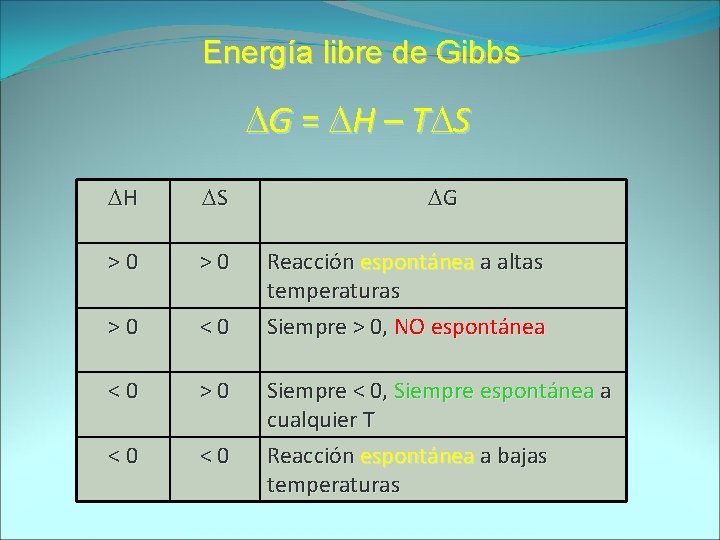 Energía libre de Gibbs

$\Delta G = \Delta H - T\Delta S$

| $\Delta H$ | $\Delta S$ | $\Delta G$ |
|---|---|---|
| $> 0$ | $> 0$ | Reacción espontánea a altas temperaturas |
| $> 0$ | $< 0$ | Siempre $> 0$, NO espontánea |
| $< 0$ | $> 0$ | Siempre $< 0$, Siempre espontánea a cualquier T |
| $< 0$ | $< 0$ | Reacción espontánea a bajas temperaturas |